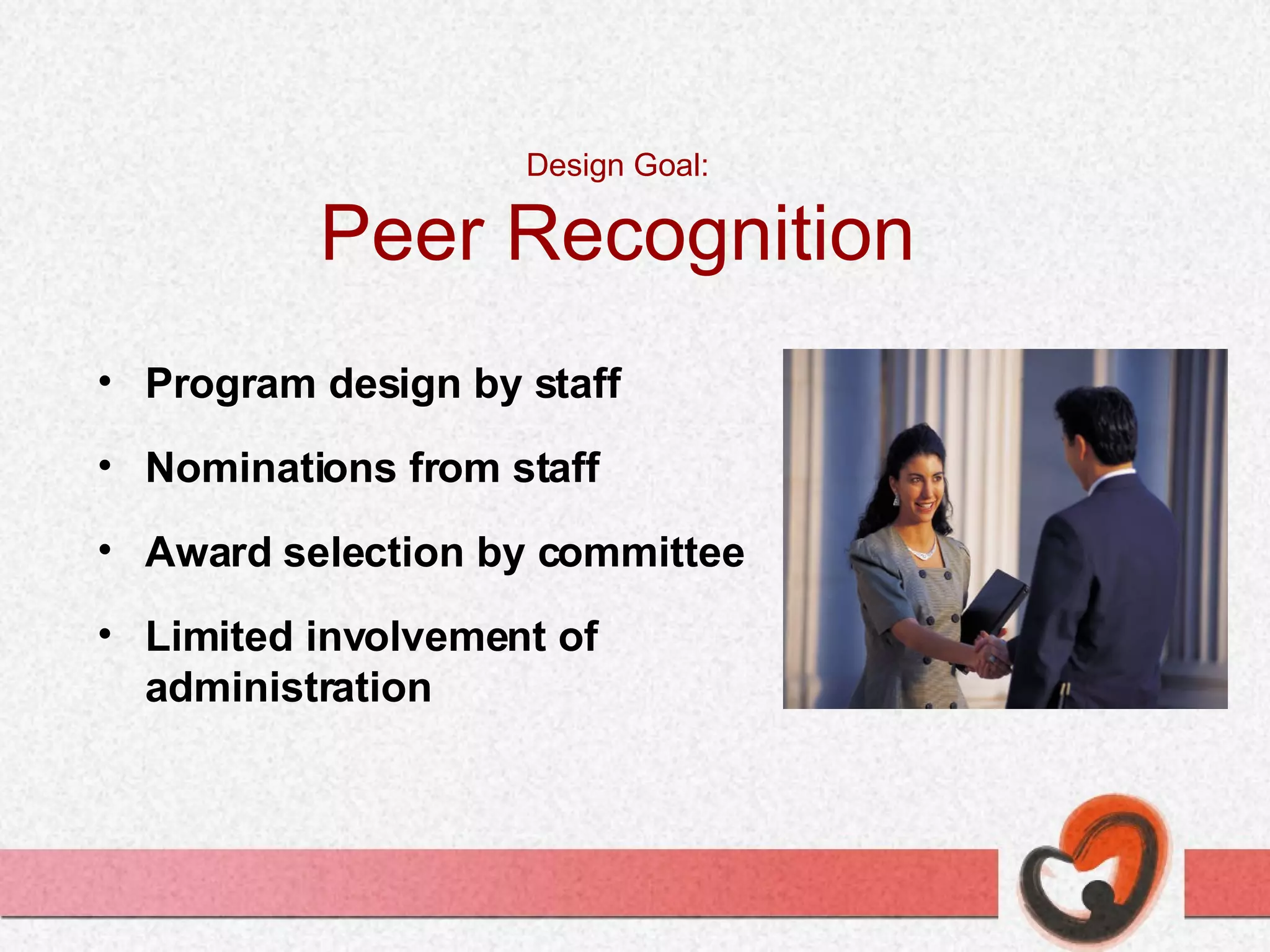 Design Goal:
Peer Recognition

• Program design by staff
• Nominations from staff
• Award selection by committee
• Limited involvement of administration